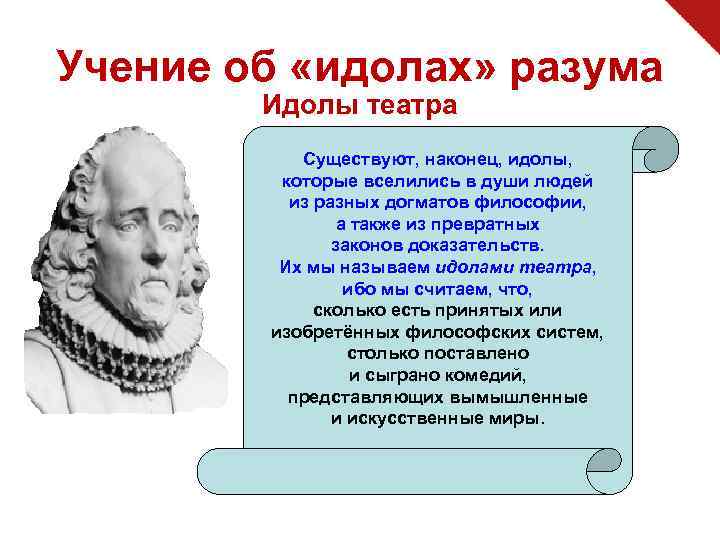 Учение об «идолах» разума
Идолы театра

Существуют, наконец, идолы, которые вселились в души людей из разных догматов философии, а также из превратных законов доказательств. Их мы называем идолами театра, ибо мы считаем, что, сколько есть принятых или изобретённых философских систем, столько поставлено и сыграно комедий, представляющих вымышленные и искусственные миры.